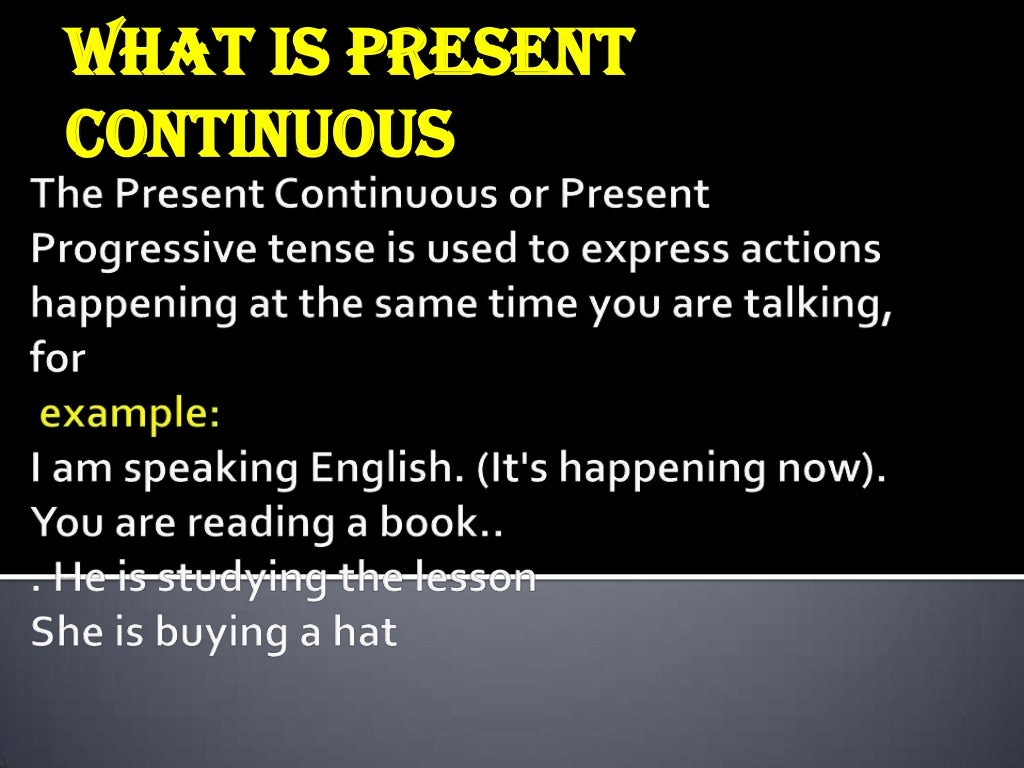 WHAT IS PRESENT CONTINUOUS

The Present Continuous or Present Progressive tense is used to express actions happening at the same time you are talking, for
example:
I am speaking English. (It's happening now).
You are reading a book..
. He is studying the lesson
She is buying a hat